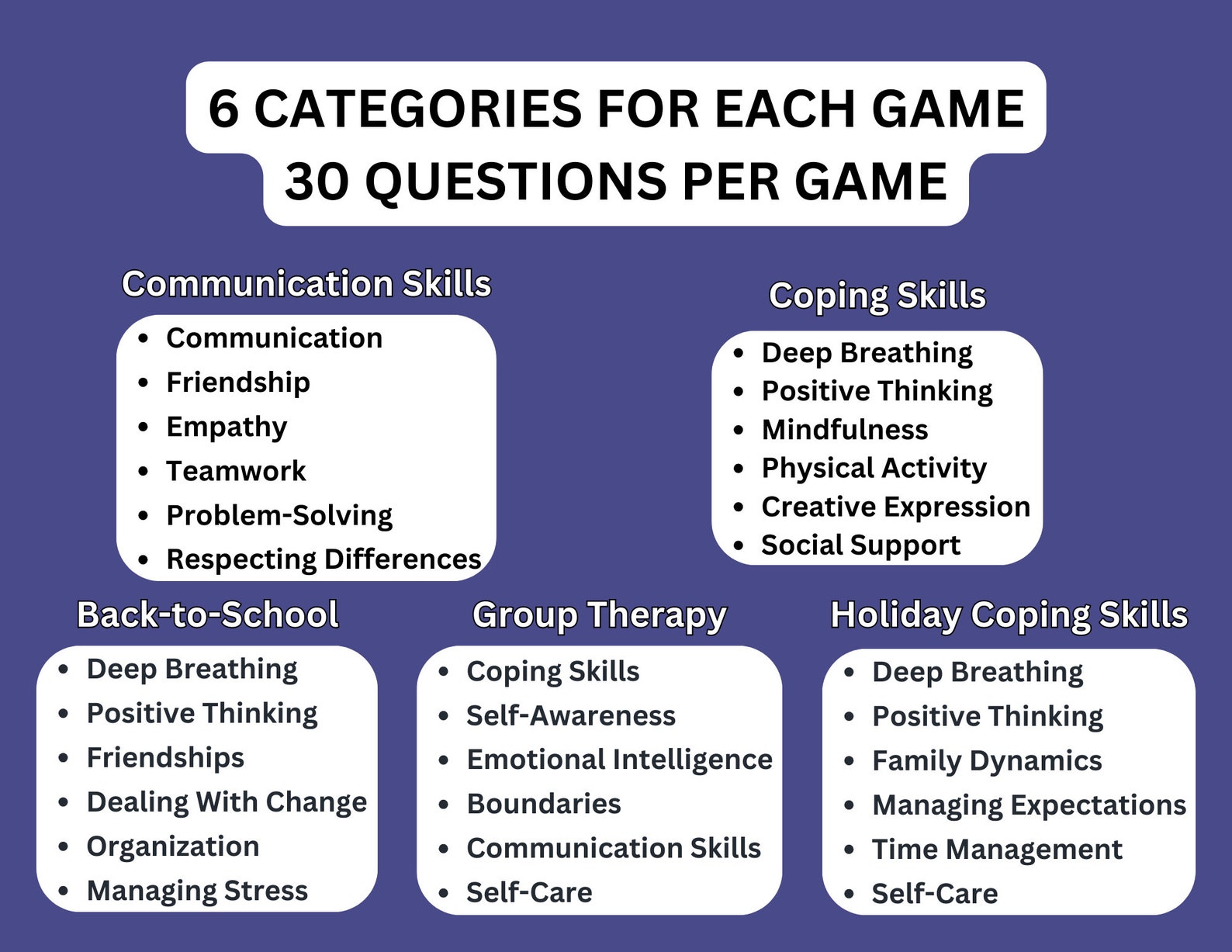 6 CATEGORIES FOR EACH GAME
30 QUESTIONS PER GAME

Communication Skills

- Communication
- Friendship
- Empathy
- Teamwork
- Problem-Solving
- Respecting Differences

Coping Skills

- Deep Breathing
- Positive Thinking
- Mindfulness
- Physical Activity
- Creative Expression
- Social Support

Back-to-School

- Deep Breathing
- Positive Thinking
- Friendships
- Dealing With Change
- Organization
- Managing Stress

Group Therapy

- Coping Skills
- Self-Awareness
- Emotional Intelligence
- Boundaries
- Communication Skills
- Self-Care

Holiday Coping Skills

- Deep Breathing
- Positive Thinking
- Family Dynamics
- Managing Expectations
- Time Management
- Self-Care